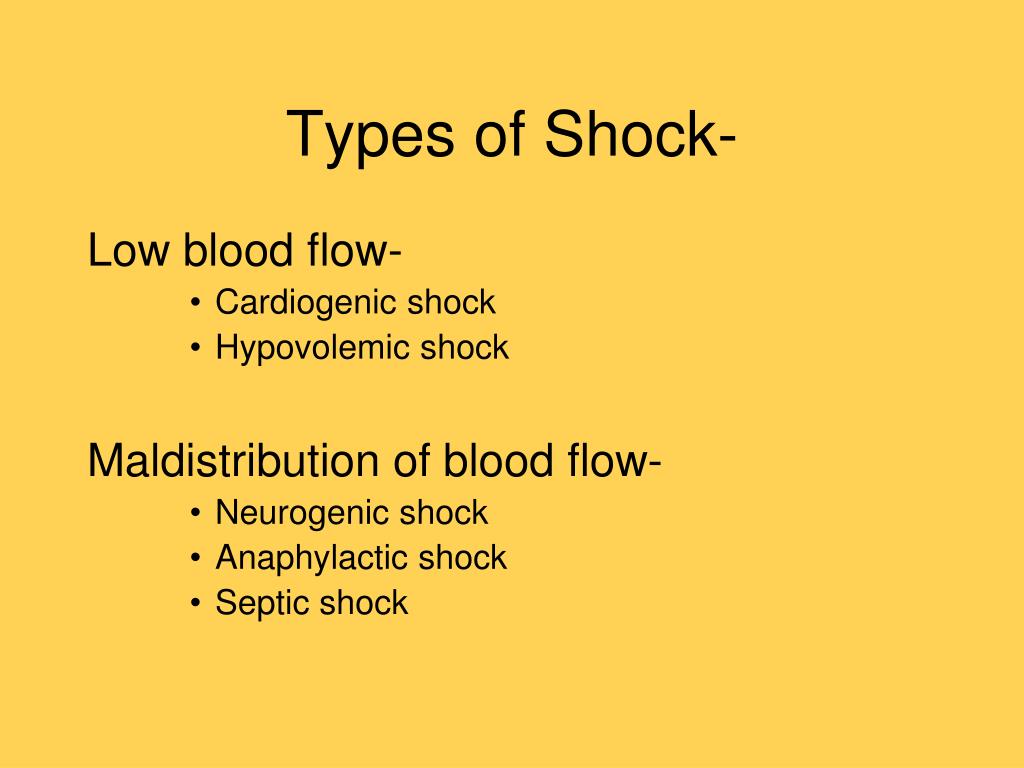 Types of Shock-

Low blood flow-
• Cardiogenic shock
• Hypovolemic shock

Maldistribution of blood flow-
• Neurogenic shock
• Anaphylactic shock
• Septic shock